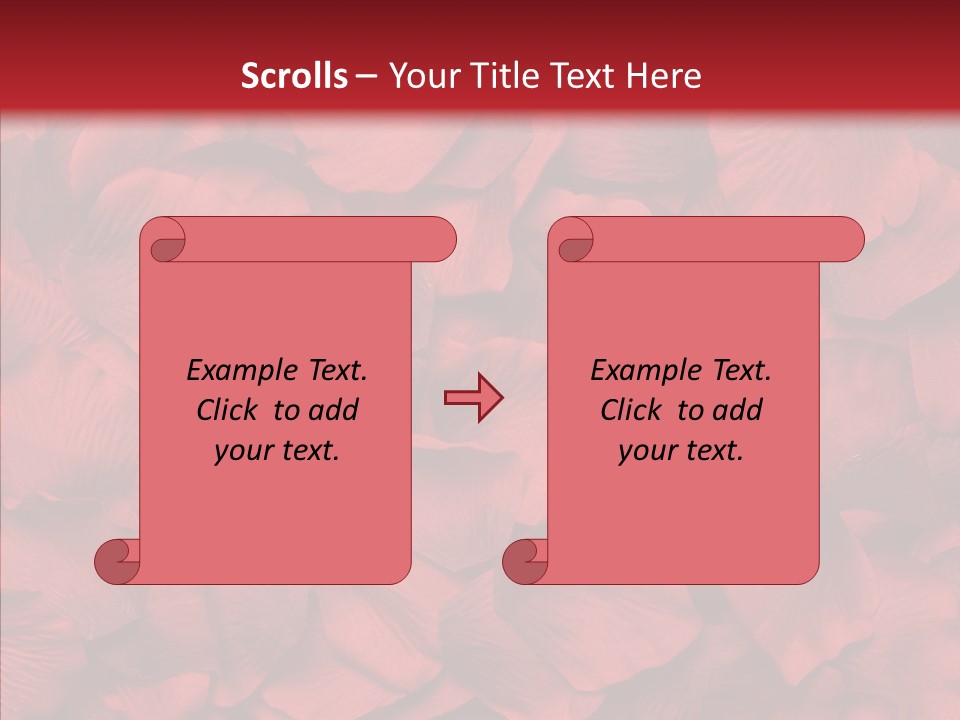 Scrolls – Your Title Text Here

Example Text. Click to add your text.

Example Text. Click to add your text.